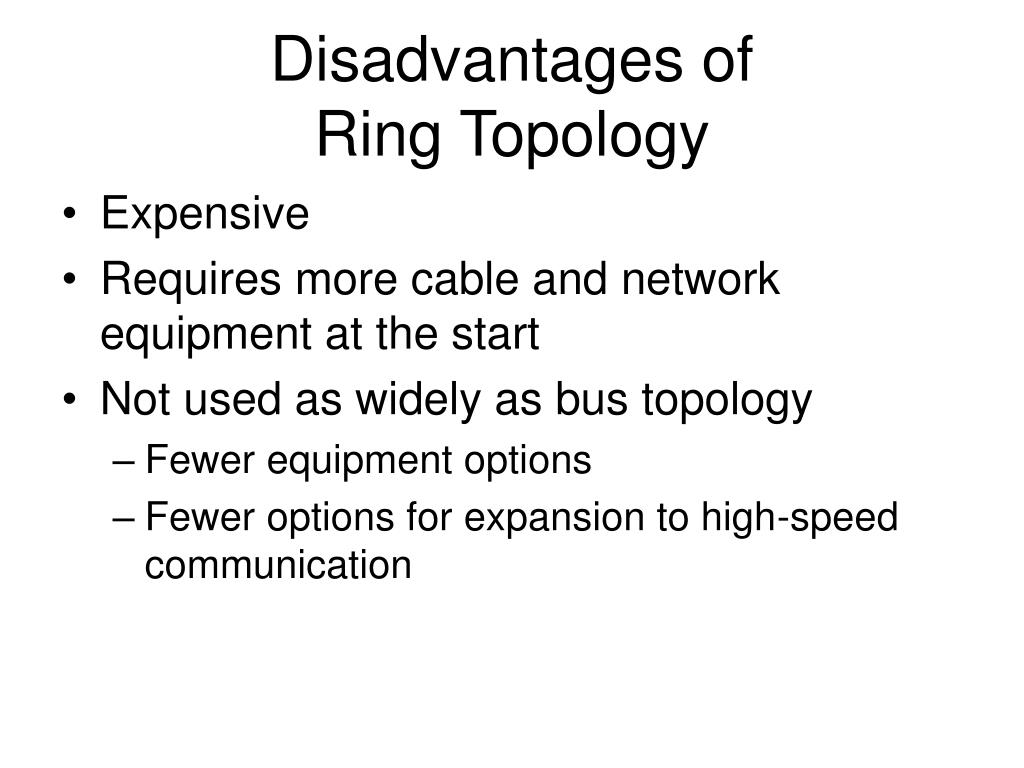 Disadvantages of
Ring Topology

• Expensive
• Requires more cable and network equipment at the start
• Not used as widely as bus topology
– Fewer equipment options
– Fewer options for expansion to high-speed communication